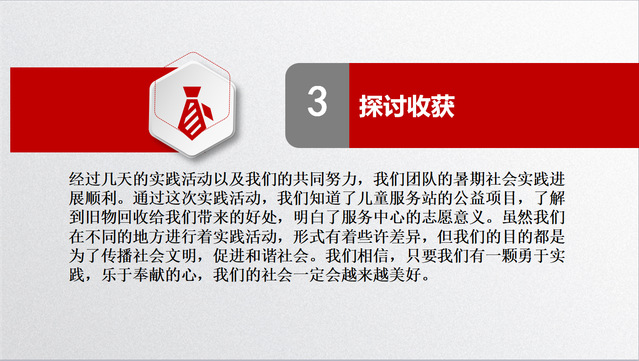 3 探讨收获

经过几天的实践活动以及我们的共同努力，我们团队的暑期社会实践进展顺利。通过这次实践活动，我们知道了儿童服务站的公益项目，了解到旧物回收给我们带来的好处，明白了服务中心的志愿意义。虽然我们在不同的地方进行着实践活动，形式有着些许差异，但我们的目的都是为了传播社会文明，促进和谐社会。我们相信，只要我们有一颗勇于实践，乐于奉献的心，我们的社会一定会越来越美好。